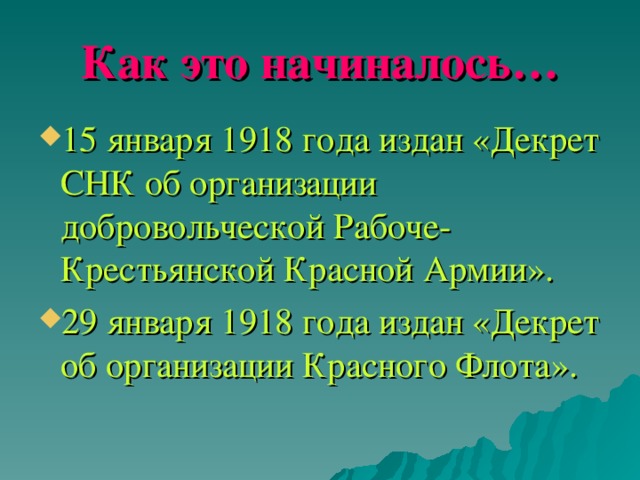 Как это начиналось…

15 января 1918 года издан «Декрет СНК об организации добровольческой Рабоче-Крестьянской Красной Армии».

29 января 1918 года издан «Декрет об организации Красного Флота».